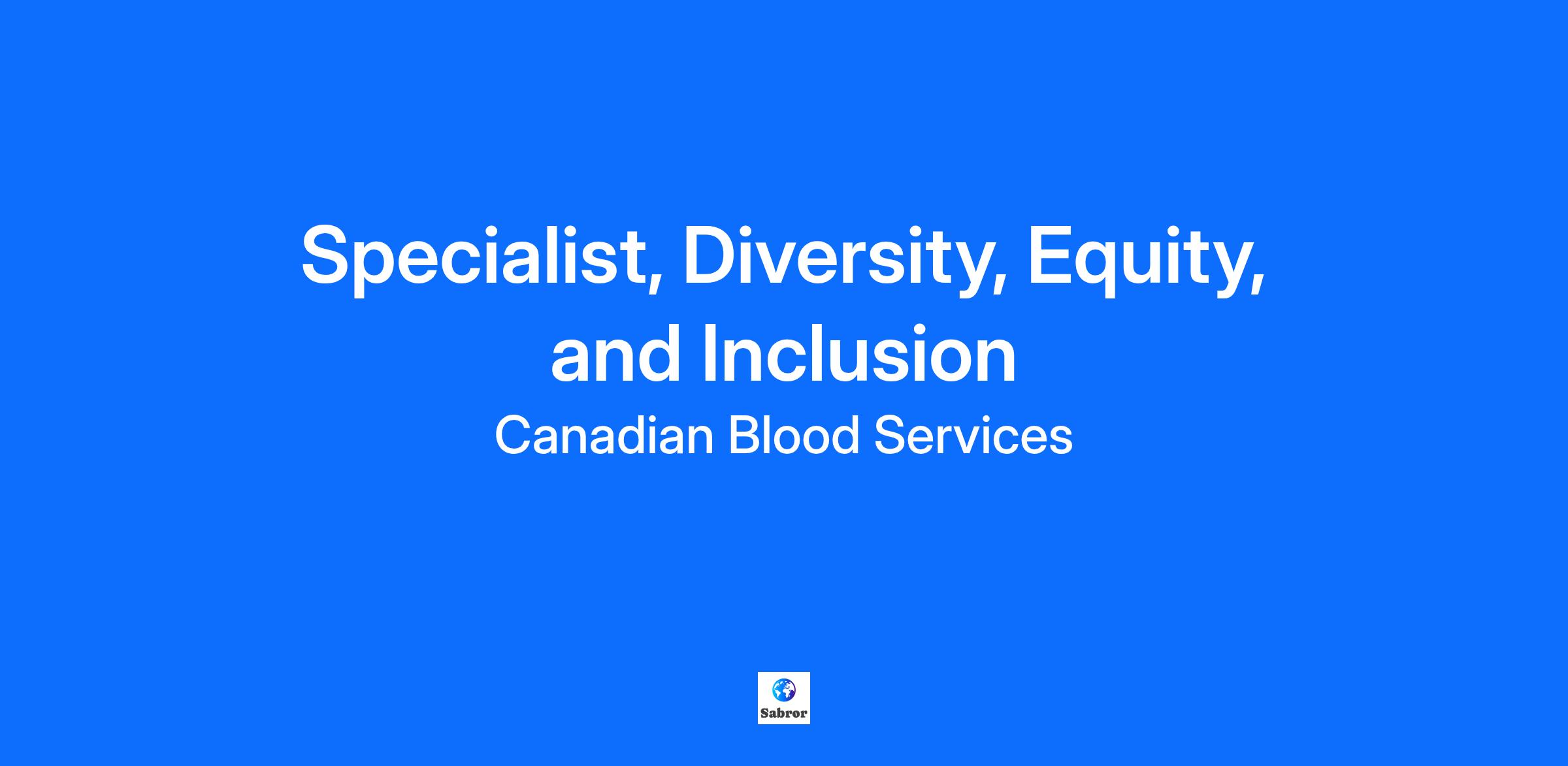 Specialist, Diversity, Equity, and Inclusion

Canadian Blood Services

Sabror